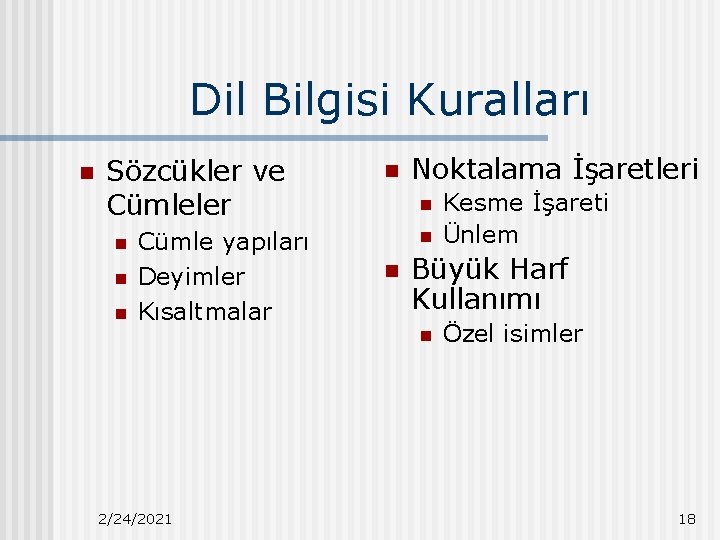 Dil Bilgisi Kuralları

Sözcükler ve Cümleler
Cümle yapıları
Deyimler
Kısaltmalar

Noktalama İşaretleri
Kesme İşareti
Ünlem
Büyük Harf Kullanımı
Özel isimler

2/24/2021

18